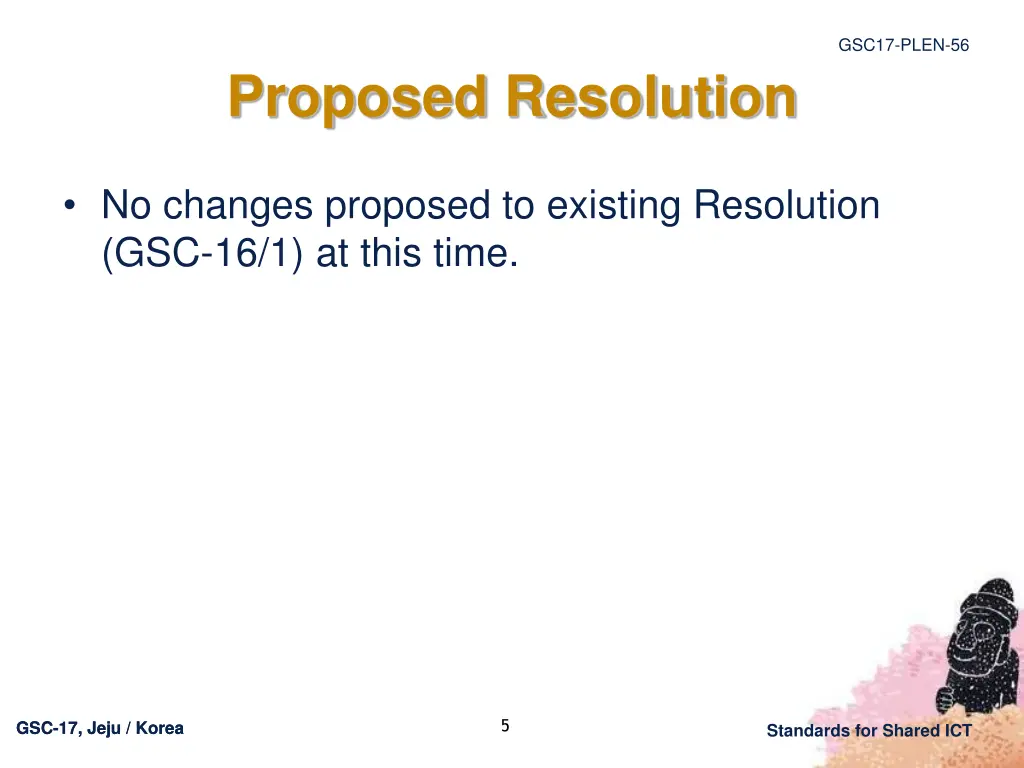 GSC17-PLEN-56

Proposed Resolution

• No changes proposed to existing Resolution (GSC-16/1) at this time.

GSC-17, Jeju / Korea

5

Standards for Shared ICT